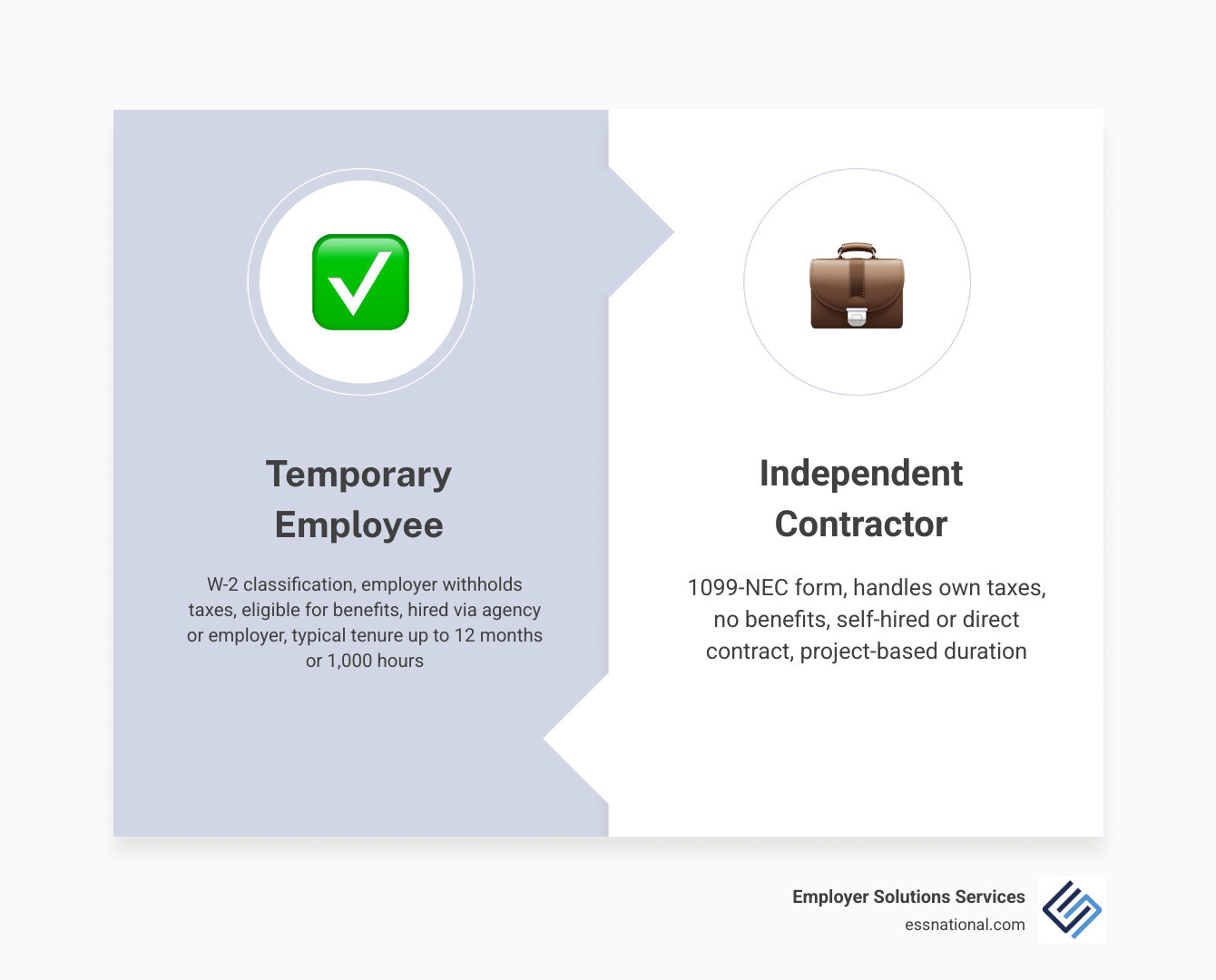 Temporary Employee

W-2 classification, employer withholds taxes, eligible for benefits, hired via agency or employer, typical tenure up to 12 months or 1,000 hours

Independent Contractor

1099-NEC form, handles own taxes, no benefits, self-hired or direct contract, project-based duration

Employer Solutions Services
essnational.com